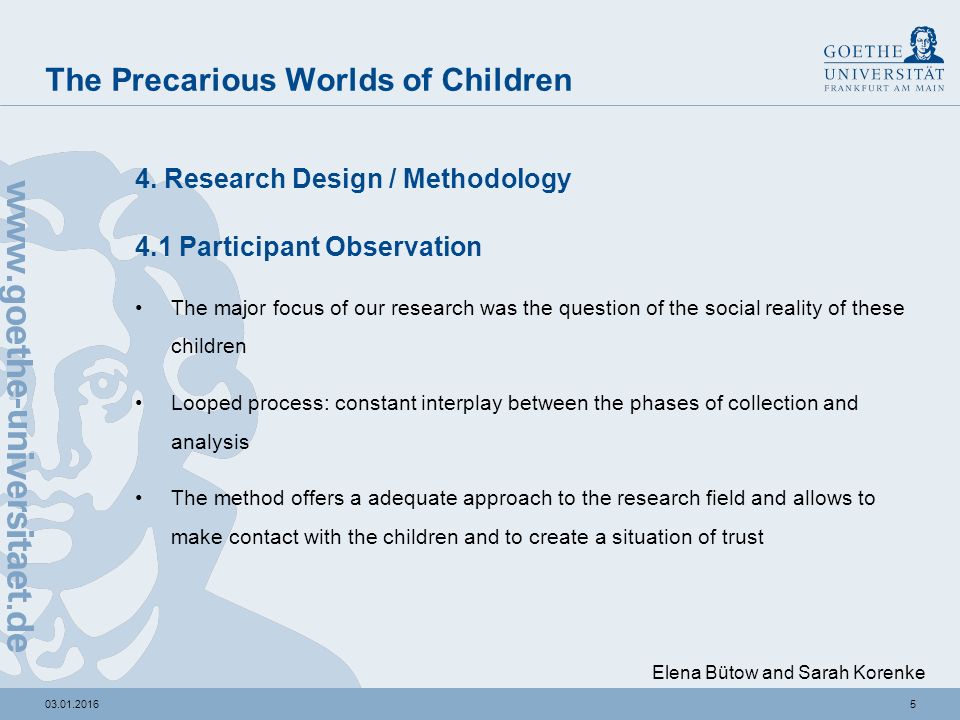 The Precarious Worlds of Children

GOETHE
UNIVERSITÄT
FRANKFURT AM MAIN

www.goethe-universitaet.de

4. Research Design / Methodology

4.1 Participant Observation

• The major focus of our research was the question of the social reality of these children

• Looped process: constant interplay between the phases of collection and analysis

• The method offers a adequate approach to the research field and allows to make contact with the children and to create a situation of trust

Elena Bütow and Sarah Korenke

03.01.2016

5